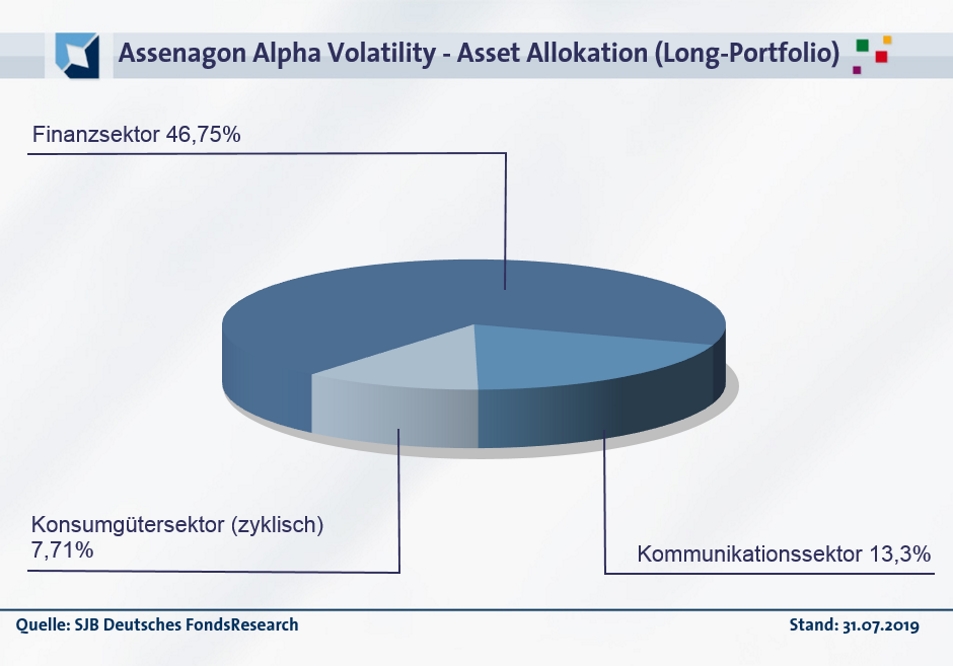 Assenagon Alpha Volatility - Asset Allokation (Long-Portfolio)

Finanzsektor 46,75%

Konsumgütersektor (zyklisch) 7,71%

Kommunikationssektor 13,3%

Quelle: SJB Deutsches FondsResearch

Stand: 31.07.2019